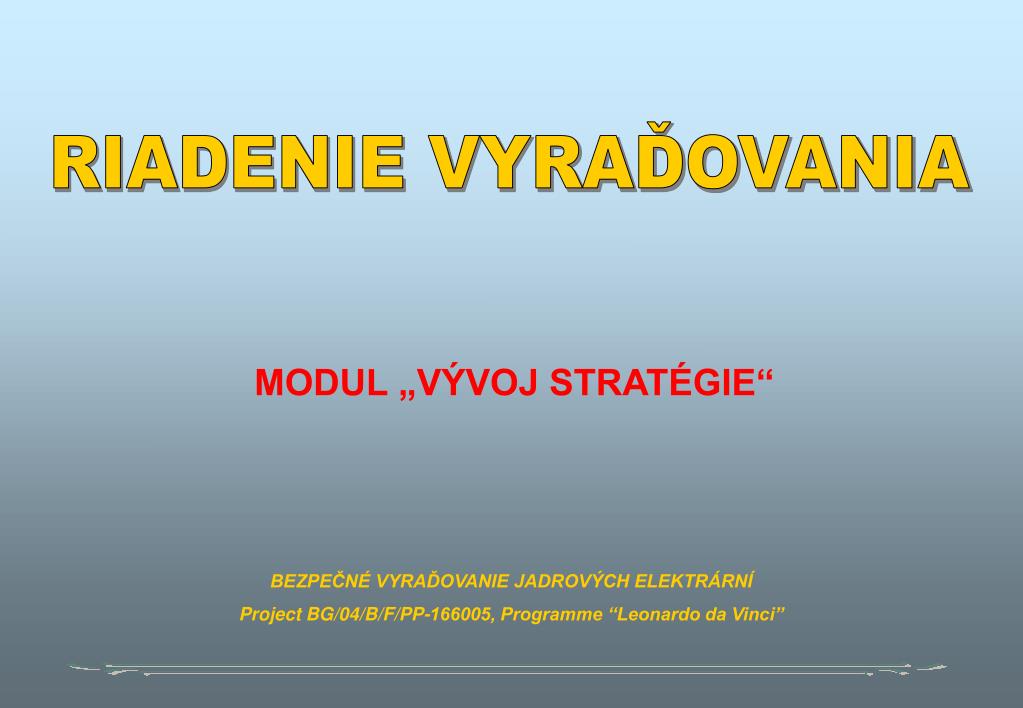 RIADENIE VYRAĎOVANIA

MODUL „VÝVOJ STRATÉGIE“

BEZPEČNÉ VYRAĎOVANIE JADROVÝCH ELEKTRÁRNÍ
Project BG/04/B/F/PP-166005, Programme “Leonardo da Vinci”